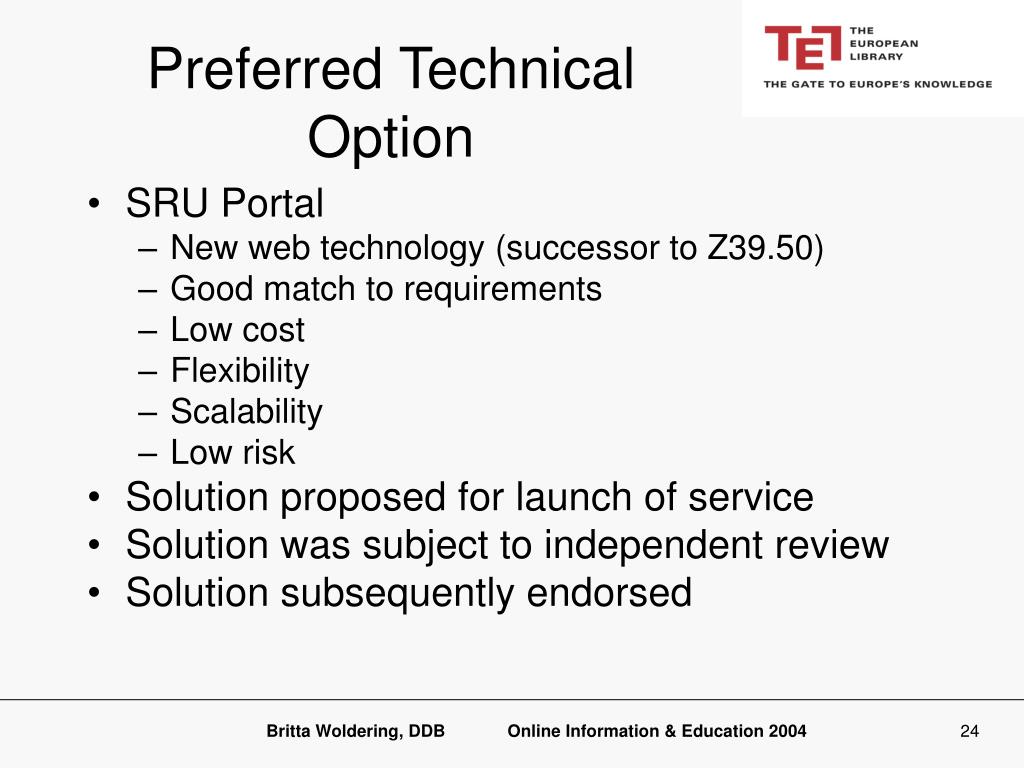 Preferred Technical Option

TEL THE EUROPEAN LIBRARY
THE GATE TO EUROPE'S KNOWLEDGE

• SRU Portal
– New web technology (successor to Z39.50)
– Good match to requirements
– Low cost
– Flexibility
– Scalability
– Low risk
• Solution proposed for launch of service
• Solution was subject to independent review
• Solution subsequently endorsed

Britta Woldering, DDB    Online Information & Education 2004    24